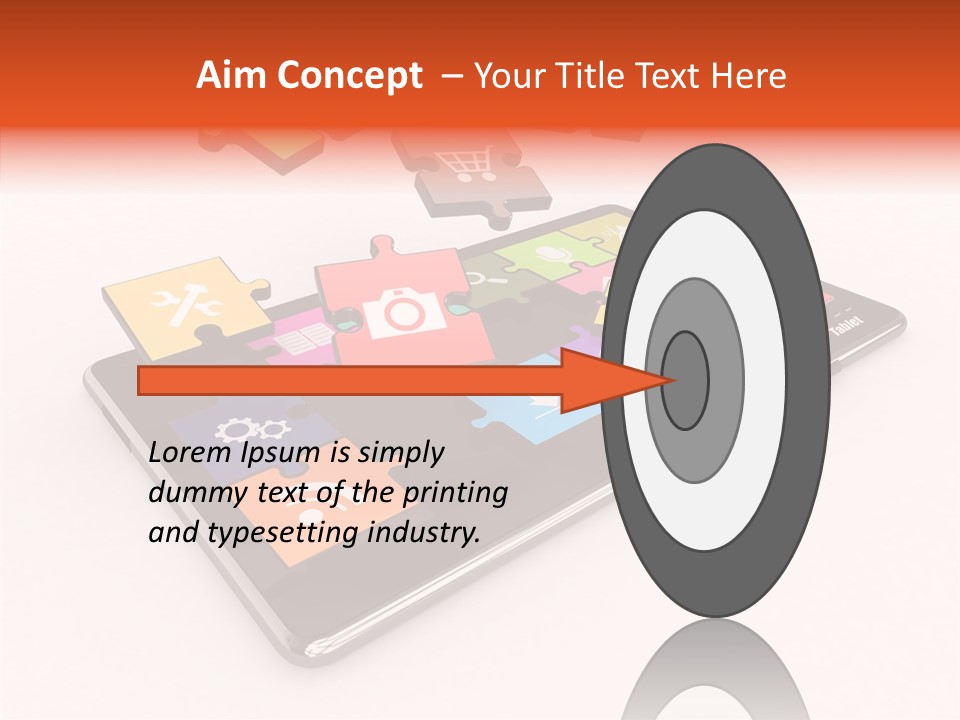 Aim Concept – Your Title Text Here

Tablet

Lorem Ipsum is simply dummy text of the printing and typesetting industry.